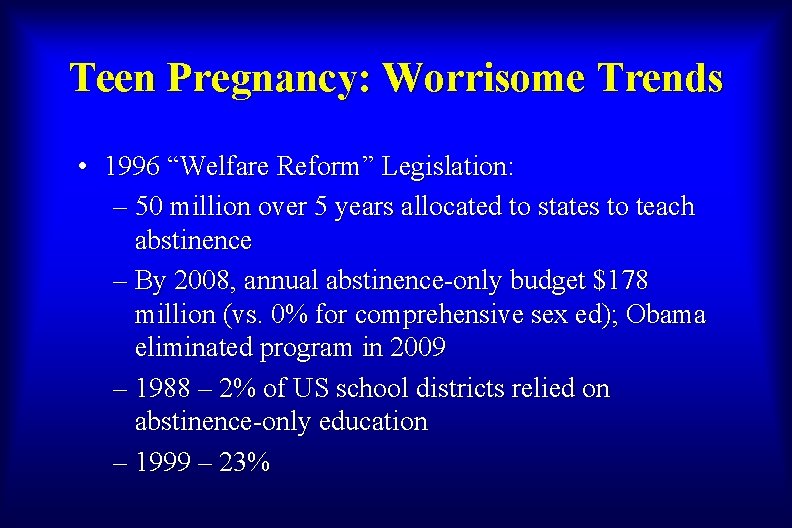 Teen Pregnancy: Worrisome Trends

• 1996 “Welfare Reform” Legislation:
– 50 million over 5 years allocated to states to teach abstinence
– By 2008, annual abstinence-only budget \$178 million (vs. 0% for comprehensive sex ed); Obama eliminated program in 2009
– 1988 – 2% of US school districts relied on abstinence-only education
– 1999 – 23%